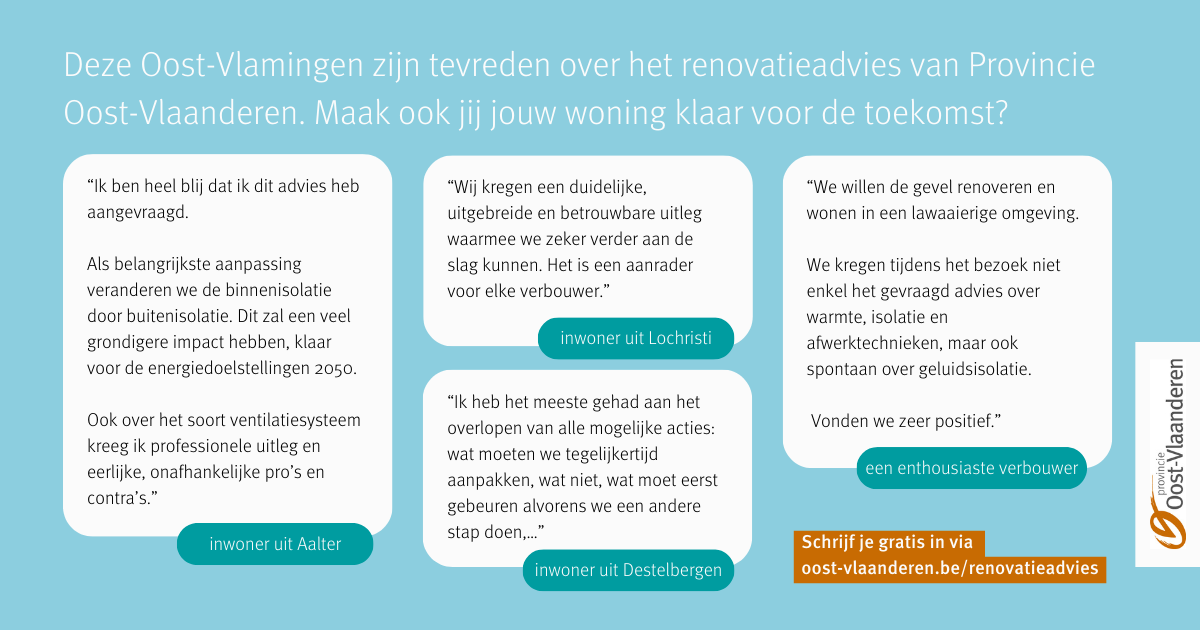 Deze Oost-Vlamingen zijn tevreden over het renovatieadvies van Provincie Oost-Vlaanderen. Maak ook jij jouw woning klaar voor de toekomst?

“Ik ben heel blij dat ik dit advies heb aangevraagd.

Als belangrijkste aanpassing veranderen we de binnenisolatie door buitenisolatie. Dit zal een veel grondigere impact hebben, klaar voor de energiedoelstellingen 2050.

Ook over het soort ventilatiesysteem kreeg ik professionele uitleg en eerlijke, onafhankelijke pro’s en contra’s.”

inwoner uit Aalter

“Wij kregen een duidelijke, uitgebreide en betrouwbare uitleg waarmee we zeker verder aan de slag kunnen. Het is een aanrader voor elke verbouwer.”

inwoner uit Lochristi

“Ik heb het meeste gehad aan het overlopen van alle mogelijke acties: wat moeten we tegelijkertijd aanpakken, wat niet, wat moet eerst gebeuren alvorens we een andere stap doen,...”

inwoner uit Destelbergen

“We willen de gevel renoveren en wonen in een lawaaierige omgeving.

We kregen tijdens het bezoek niet enkel het gevraagd advies over warmte, isolatie en afwerktechnieken, maar ook spontaan over geluidsisolatie.

Vonden we zeer positief.”

een enthousiaste verbouwer

Schrijf je gratis in via
oost-vlaanderen.be/renovatieadvies

provincie
Oost-Vlaanderen